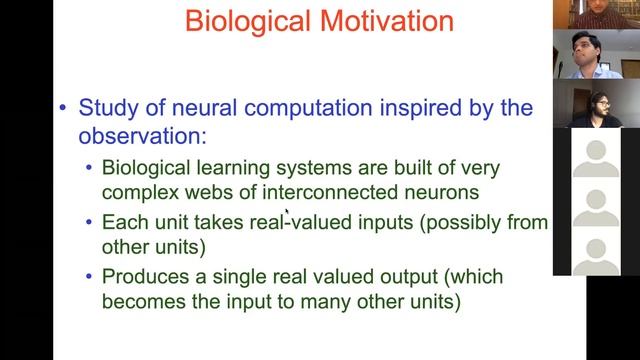 Biological Motivation

• Study of neural computation inspired by the observation:

• Biological learning systems are built of very complex webs of interconnected neurons

• Each unit takes real-valued inputs (possibly from other units)

• Produces a single real valued output (which becomes the input to many other units)